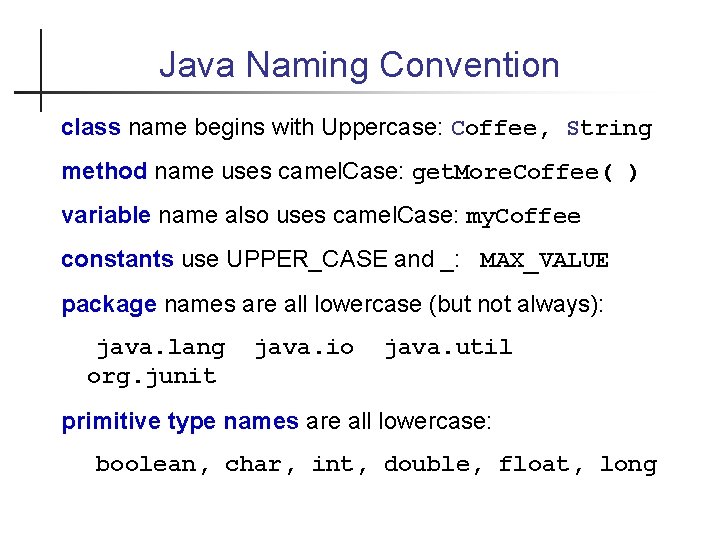 Java Naming Convention

class name begins with Uppercase: Coffee, String

method name uses camelCase: getMoreCoffee( )

variable name also uses camelCase: myCoffee

constants use UPPER_CASE and _: MAX_VALUE

package names are all lowercase (but not always):

java.lang java.io java.util org.junit

primitive type names are all lowercase:

boolean, char, int, double, float, long